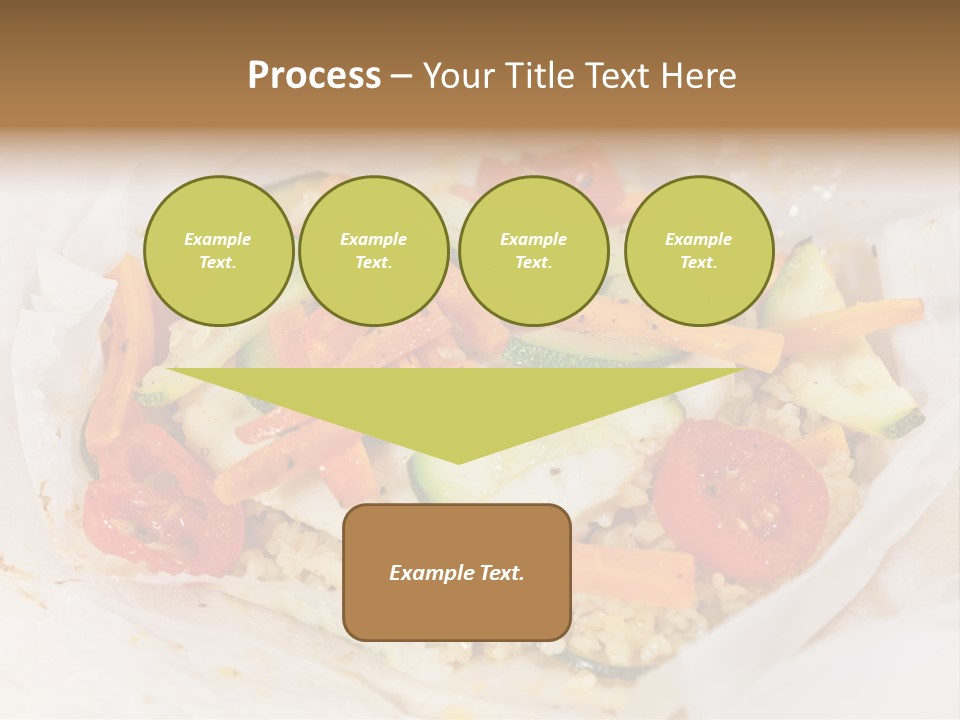 Process – Your Title Text Here

Example Text.

Example Text.

Example Text.

Example Text.

Example Text.